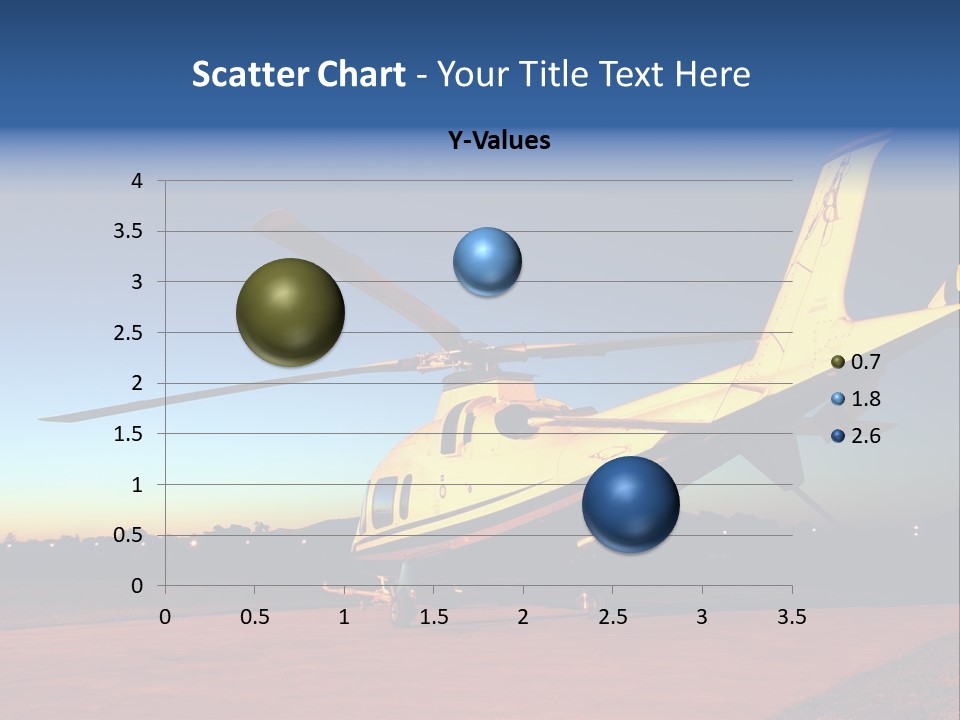 Scatter Chart - Your Title Text Here

Y-Values

4
3.5
3
2.5
2
1.5
1
0.5
0

0 0.5 1 1.5 2 2.5 3 3.5

0.7
1.8
2.6